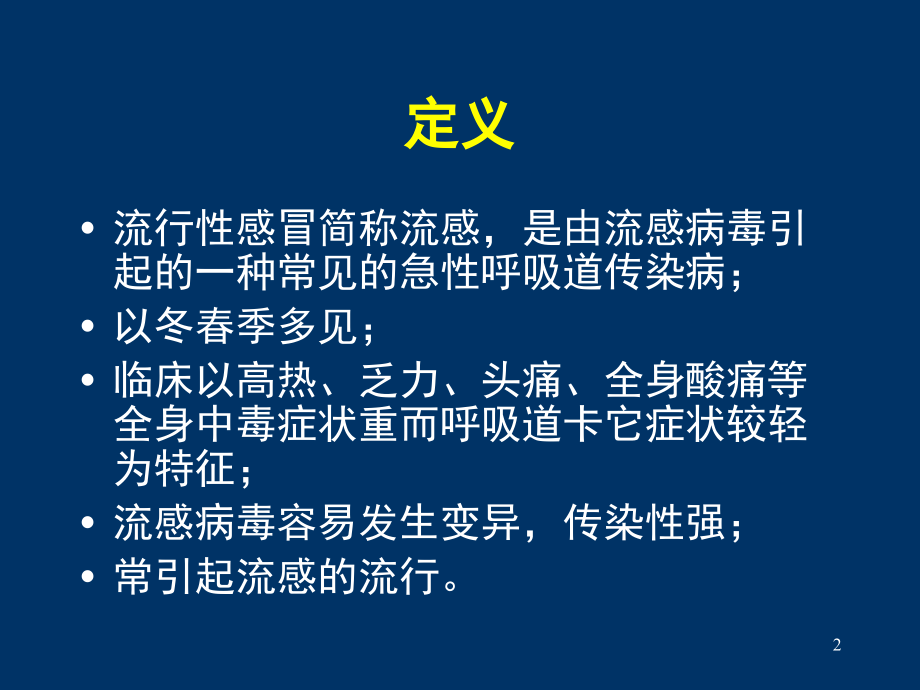 定义

• 流行性感冒简称流感，是由流感病毒引起的一种常见的急性呼吸道传染病；

• 以冬春季多见；

• 临床以高热、乏力、头痛、全身酸痛等全身中毒症状重而呼吸道卡它症状较轻为特征；

• 流感病毒容易发生变异，传染性强；

• 常引起流感的流行。

2